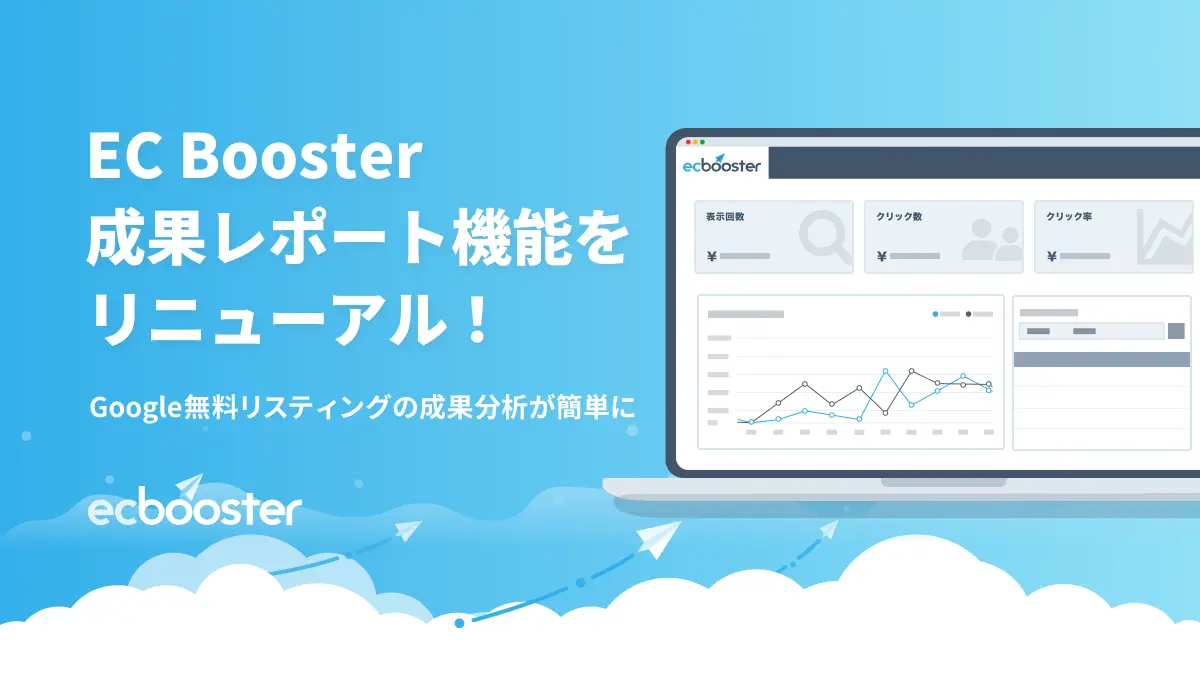 EC Booster
成果レポート機能を
リニューアル！

Google無料リスティングの成果分析が簡単に

ecbooster

ecbooster

表示回数
¥

クリック数
¥

クリック率
¥